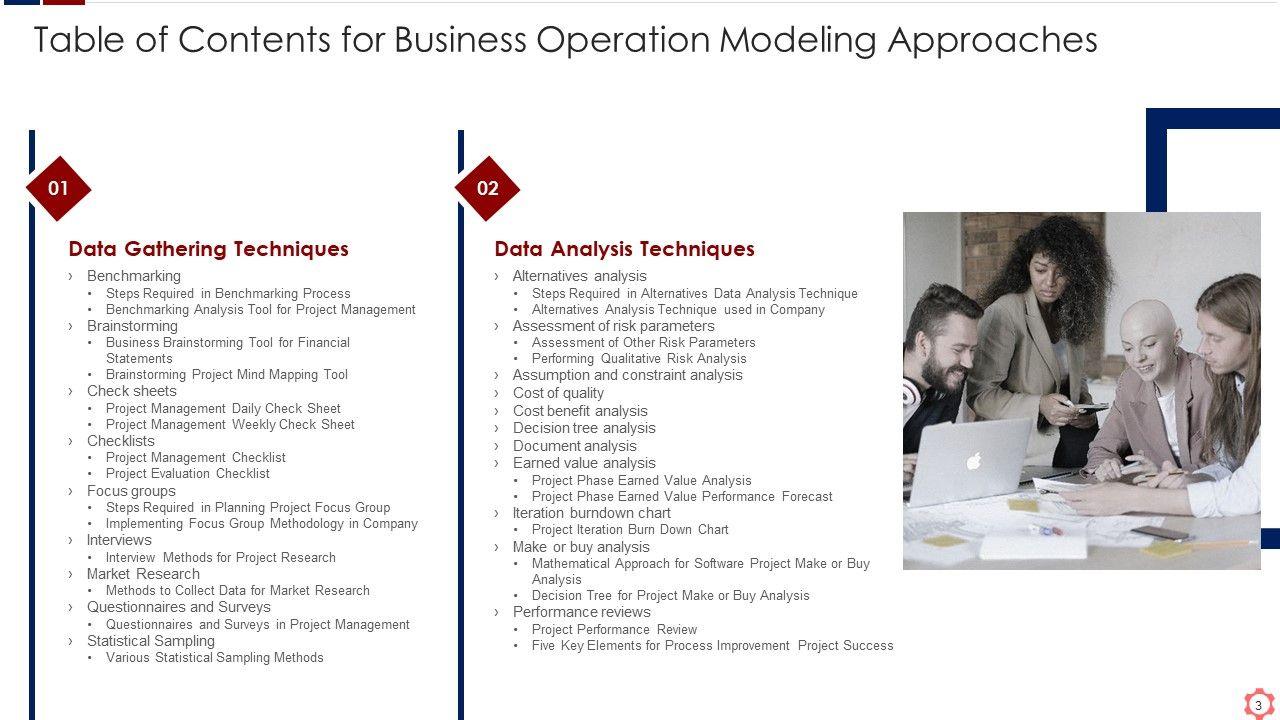 Table of Contents for Business Operation Modeling Approaches

01

Data Gathering Techniques

› Benchmarking
• Steps Required in Benchmarking Process
• Benchmarking Analysis Tool for Project Management
› Brainstorming
• Business Brainstorming Tool for Financial Statements
• Brainstorming Project Mind Mapping Tool
› Check sheets
• Project Management Daily Check Sheet
• Project Management Weekly Check Sheet
› Checklists
• Project Management Checklist
• Project Evaluation Checklist
› Focus groups
• Steps Required in Planning Project Focus Group
• Implementing Focus Group Methodology in Company
› Interviews
• Interview Methods for Project Research
› Market Research
• Methods to Collect Data for Market Research
› Questionnaires and Surveys
• Questionnaires and Surveys in Project Management
› Statistical Sampling
• Various Statistical Sampling Methods

02

Data Analysis Techniques

› Alternatives analysis
• Steps Required in Alternatives Data Analysis Technique
• Alternatives Analysis Technique used in Company
› Assessment of risk parameters
• Assessment of Other Risk Parameters
• Performing Qualitative Risk Analysis
› Assumption and constraint analysis
› Cost of quality
› Cost benefit analysis
› Decision tree analysis
› Document analysis
› Earned value analysis
• Project Phase Earned Value Analysis
• Project Phase Earned Value Performance Forecast
› Iteration burndown chart
• Project Iteration Burn Down Chart
› Make or buy analysis
• Mathematical Approach for Software Project Make or Buy Analysis
• Decision Tree for Project Make or Buy Analysis
› Performance reviews
• Project Performance Review
• Five Key Elements for Process Improvement Project Success

3